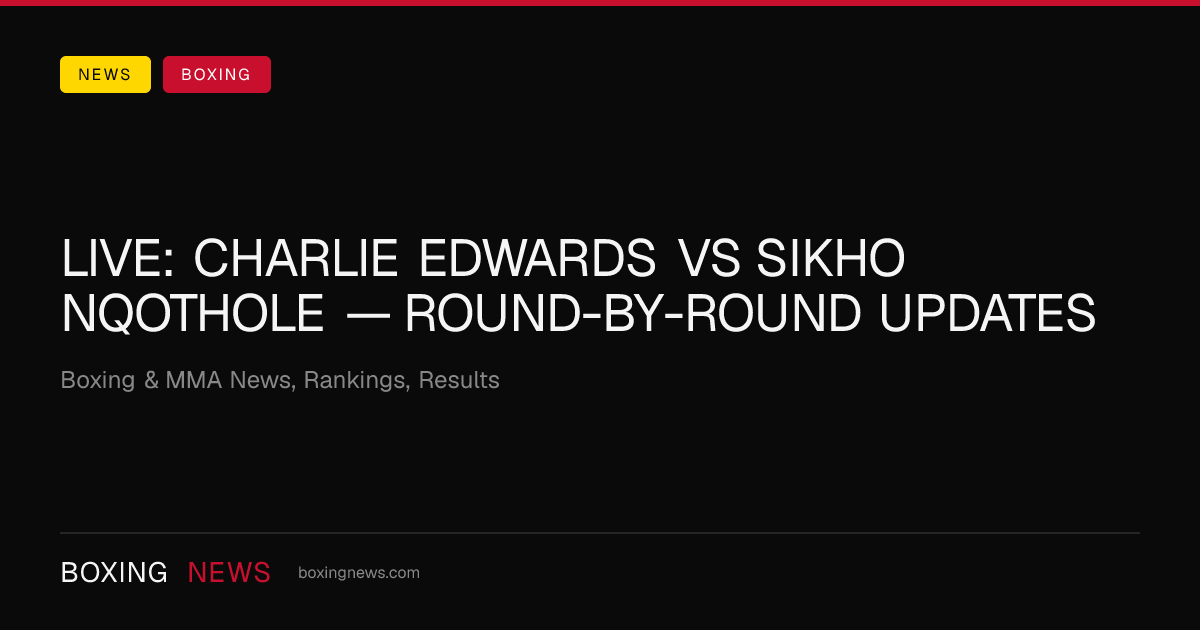 NEWS BOXING

LIVE: CHARLIE EDWARDS VS SIKHO NQOTHOLE — ROUND-BY-ROUND UPDATES

Boxing & MMA News, Rankings, Results

BOXING NEWS boxingnews.com